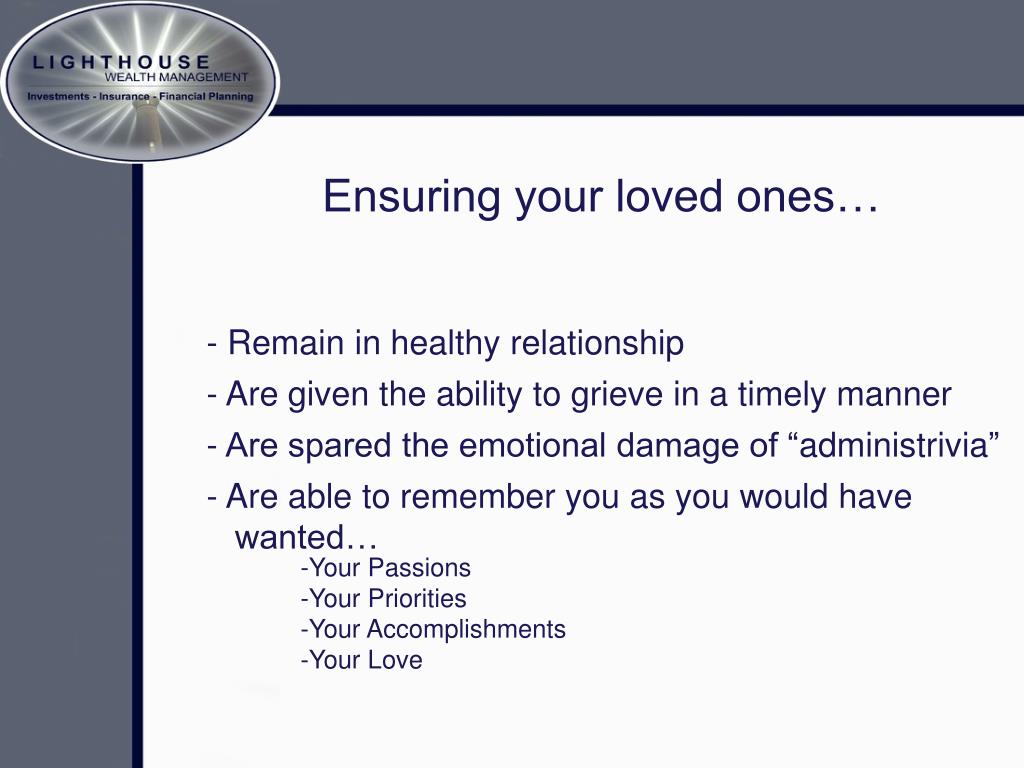 LIGHTHOUSE
WEALTH MANAGEMENT
Investments - Insurance - Financial Planning

Ensuring your loved ones…

- Remain in healthy relationship
- Are given the ability to grieve in a timely manner
- Are spared the emotional damage of “administrivia”
- Are able to remember you as you would have wanted…
-Your Passions
-Your Priorities
-Your Accomplishments
-Your Love